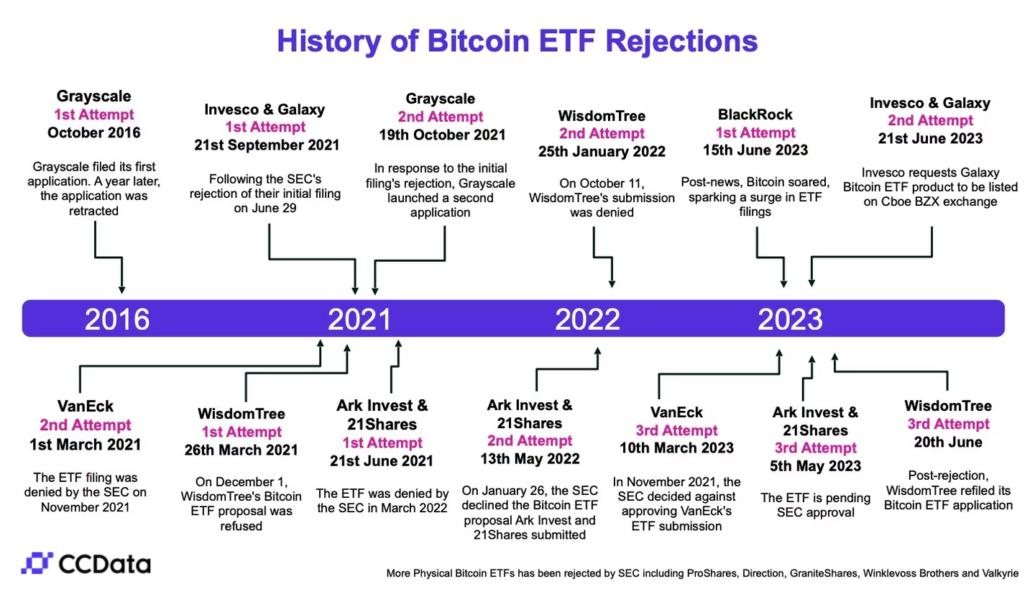 History of Bitcoin ETF Rejections

Grayscale
1st Attempt
October 2016

Grayscale filed its first application. A year later, the application was retracted

Invesco & Galaxy
1st Attempt
21st September 2021

Following the SEC's rejection of their initial filing on June 29

Grayscale
2nd Attempt
19th October 2021

In response to the initial filing's rejection, Grayscale launched a second application

WisdomTree
2nd Attempt
25th January 2022

On October 11, WisdomTree's submission was denied

BlackRock
1st Attempt
15th June 2023

Post-news, Bitcoin soared, sparking a surge in ETF filings

Invesco & Galaxy
2nd Attempt
21st June 2023

Invesco requests Galaxy Bitcoin ETF product to be listed on Cboe BZX exchange

2016 2021 2022 2023

VanEck
2nd Attempt
1st March 2021

The ETF filing was denied by the SEC on November 2021

WisdomTree
1st Attempt
26th March 2021

On December 1, WisdomTree's Bitcoin ETF proposal was refused

Ark Invest & 21Shares
1st Attempt
21st June 2021

The ETF was denied by the SEC in March 2022

Ark Invest & 21Shares
2nd Attempt
13th May 2022

On January 26, the SEC declined the Bitcoin ETF proposal Ark Invest and 21Shares submitted

VanEck
3rd Attempt
10th March 2023

In November 2021, the SEC decided against approving VanEck's ETF submission

Ark Invest & 21Shares
3rd Attempt
5th May 2023

The ETF is pending SEC approval

WisdomTree
3rd Attempt
20th June

Post-rejection, WisdomTree refiled its Bitcoin ETF application

CCData

More Physical Bitcoin ETFs has been rejected by SEC including ProShares, Direction, GraniteShares, Winklevoss Brothers and Valkyrie